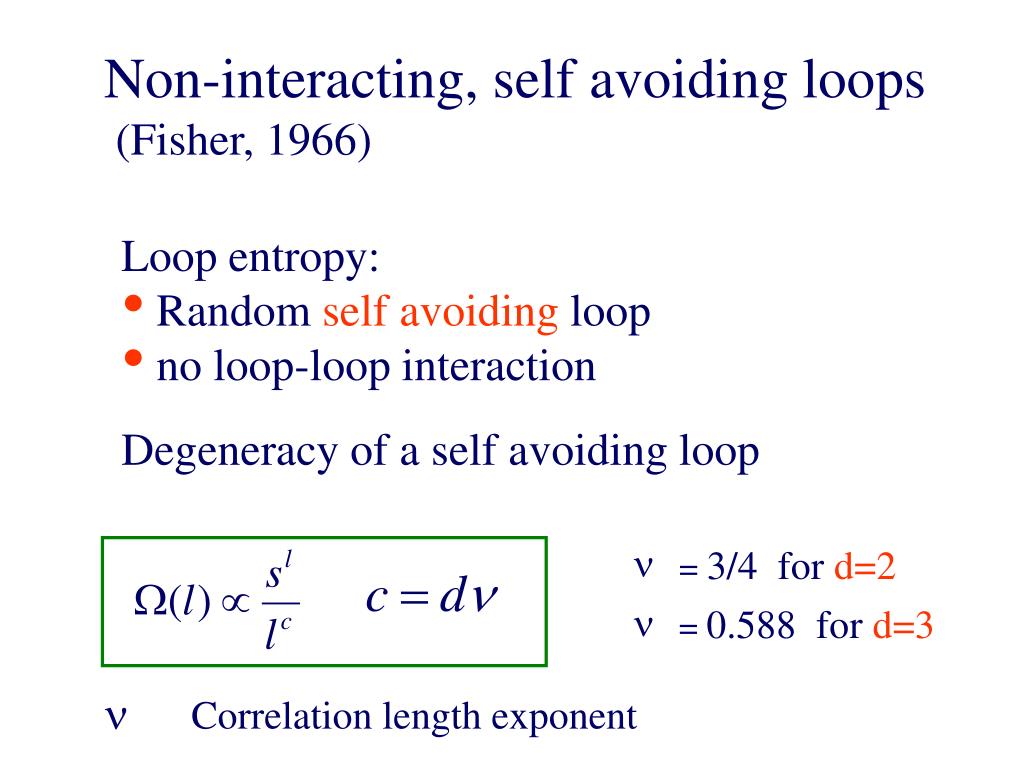 Non-interacting, self avoiding loops
(Fisher, 1966)

Loop entropy:
• Random self avoiding loop
• no loop-loop interaction

Degeneracy of a self avoiding loop

$\Omega(l) \propto \frac{s^l}{l^c}$ $c = d\nu$

$\nu$ = 3/4 for d=2
$\nu$ = 0.588 for d=3

$\nu$ Correlation length exponent